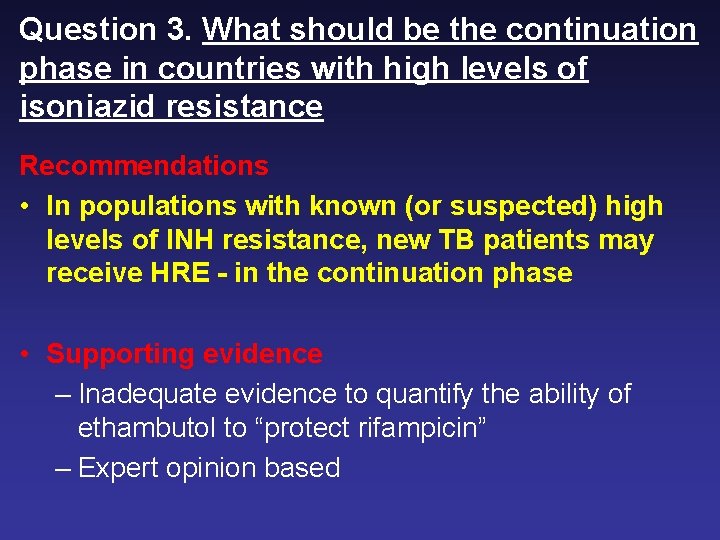 Question 3. What should be the continuation phase in countries with high levels of isoniazid resistance

Recommendations
• In populations with known (or suspected) high levels of INH resistance, new TB patients may receive HRE - in the continuation phase

• Supporting evidence
– Inadequate evidence to quantify the ability of ethambutol to “protect rifampicin”
– Expert opinion based